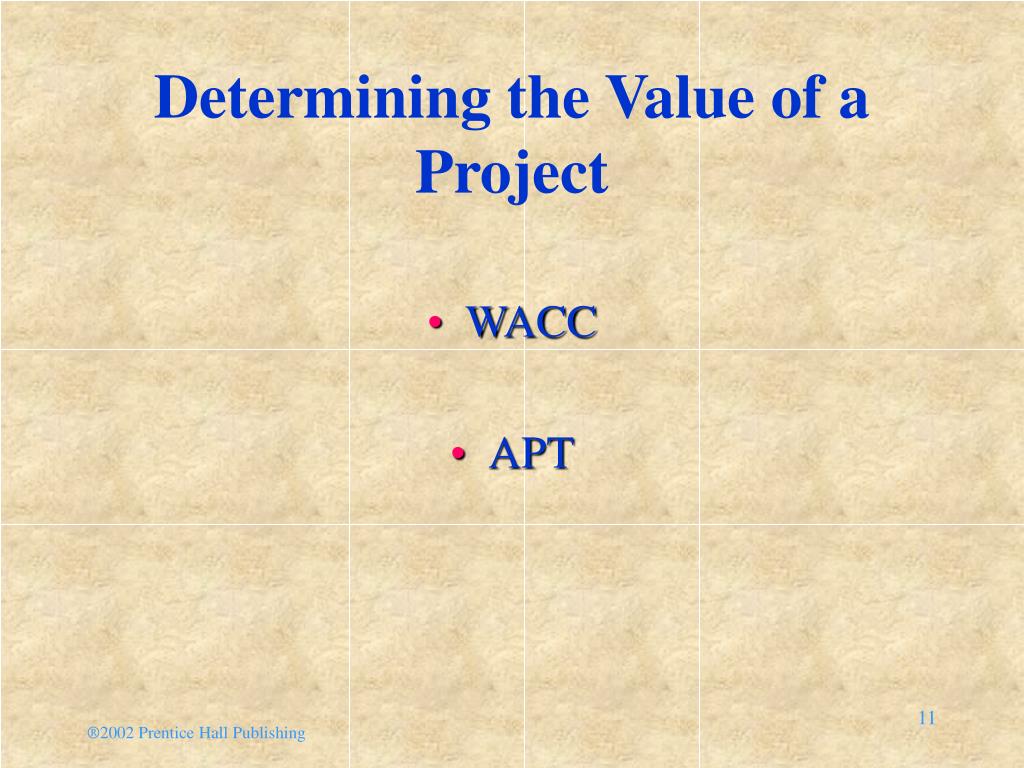 Determining the Value of a Project

• WACC

• APT

®2002 Prentice Hall Publishing

11